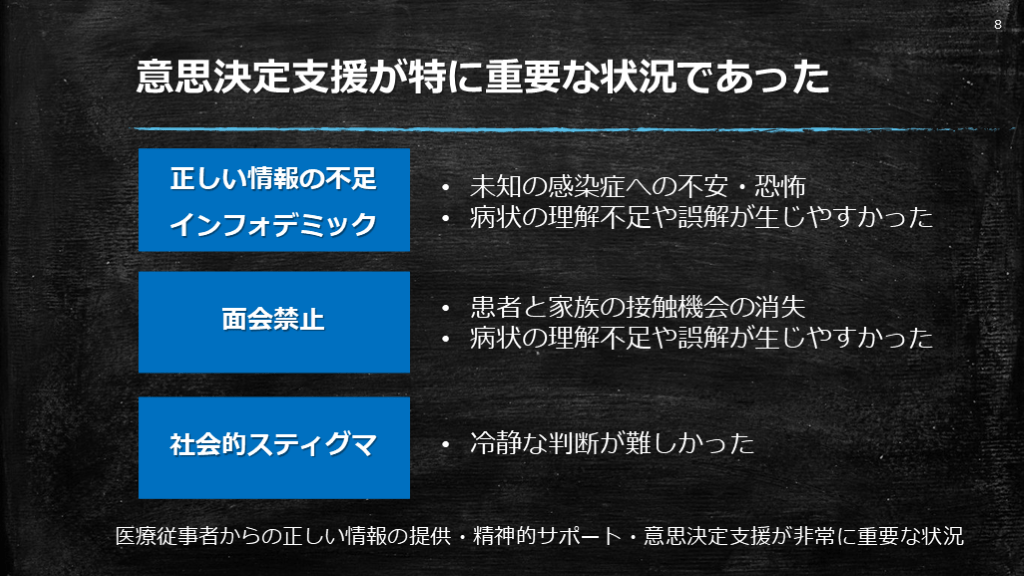 8

意思決定支援が特に重要な状況であった

正しい情報の不足
インフォデミック

• 未知の感染症への不安・恐怖
• 病状の理解不足や誤解が生じやすかった

面会禁止

• 患者と家族の接触機会の消失
• 病状の理解不足や誤解が生じやすかった

社会的スティグマ

• 冷静な判断が難しかった

医療従事者からの正しい情報の提供・精神的サポート・意思決定支援が非常に重要な状況